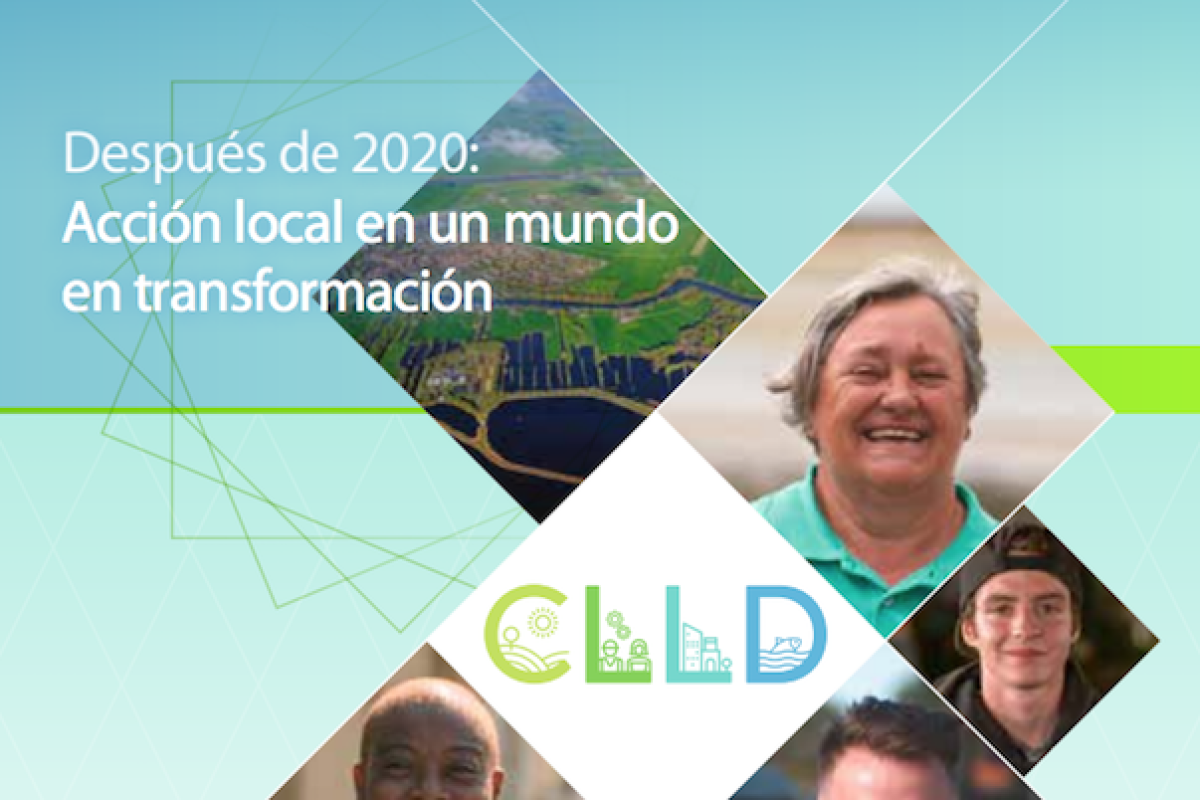 Después de 2020:
Acción local en un mundo en transformación

CLLD